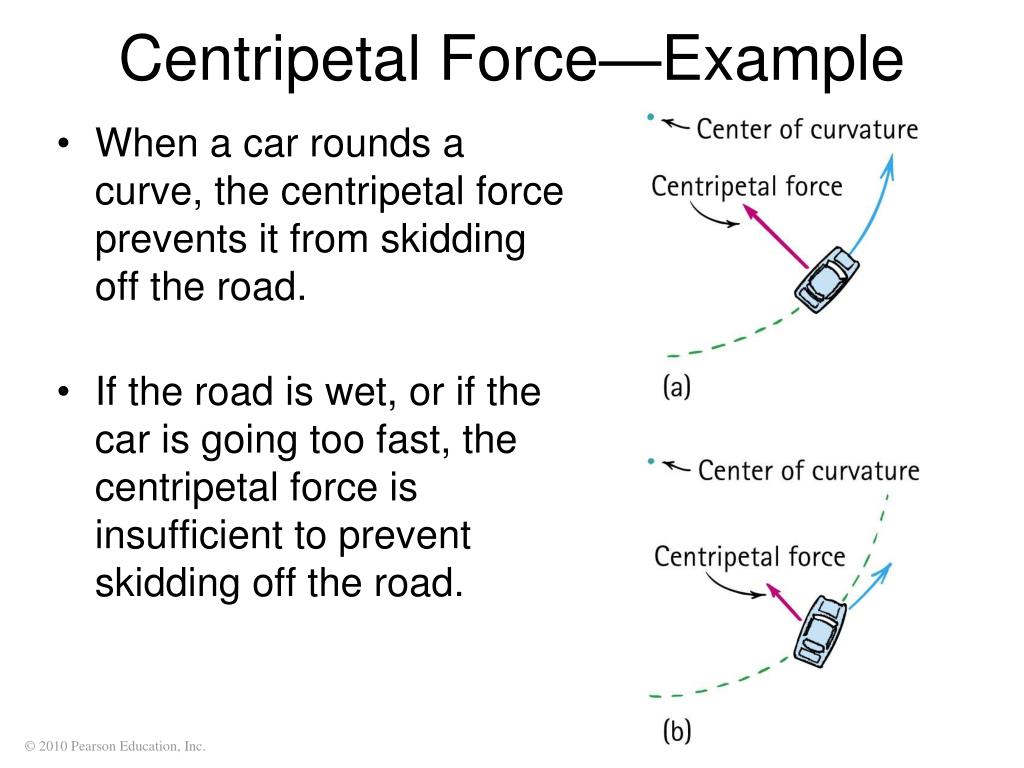 Centripetal Force—Example

• When a car rounds a curve, the centripetal force prevents it from skidding off the road.

• If the road is wet, or if the car is going too fast, the centripetal force is insufficient to prevent skidding off the road.

Center of curvature

Centripetal force

(a)

Center of curvature

Centripetal force

(b)

© 2010 Pearson Education, Inc.